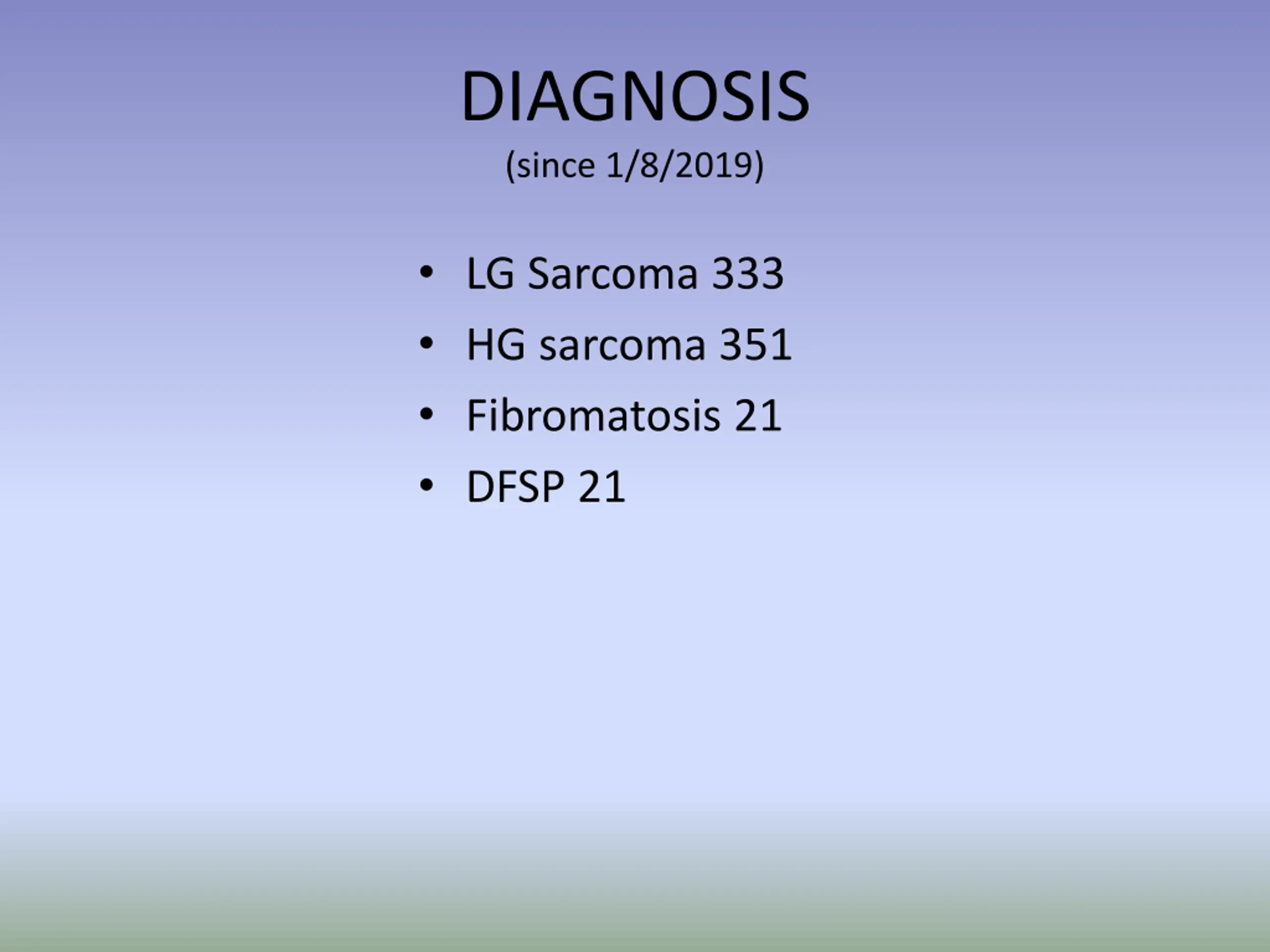 DIAGNOSIS
(since 1/8/2019)

• LG Sarcoma 333
• HG sarcoma 351
• Fibromatosis 21
• DFSP 21